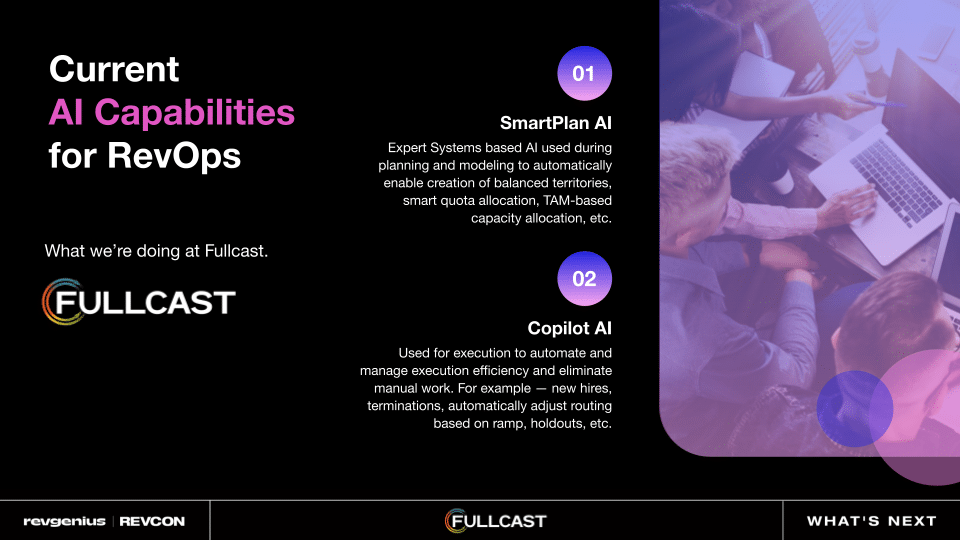 Current
AI Capabilities
for RevOps

What we're doing at Fullcast.

FULLCAST

01

SmartPlan AI

Expert Systems based AI used during planning and modeling to automatically enable creation of balanced territories, smart quota allocation, TAM-based capacity allocation, etc.

02

Copilot AI

Used for execution to automate and manage execution efficiency and eliminate manual work. For example — new hires, terminations, automatically adjust routing based on ramp, holdouts, etc.

revgenius | REVCON

FULLCAST

WHAT'S NEXT